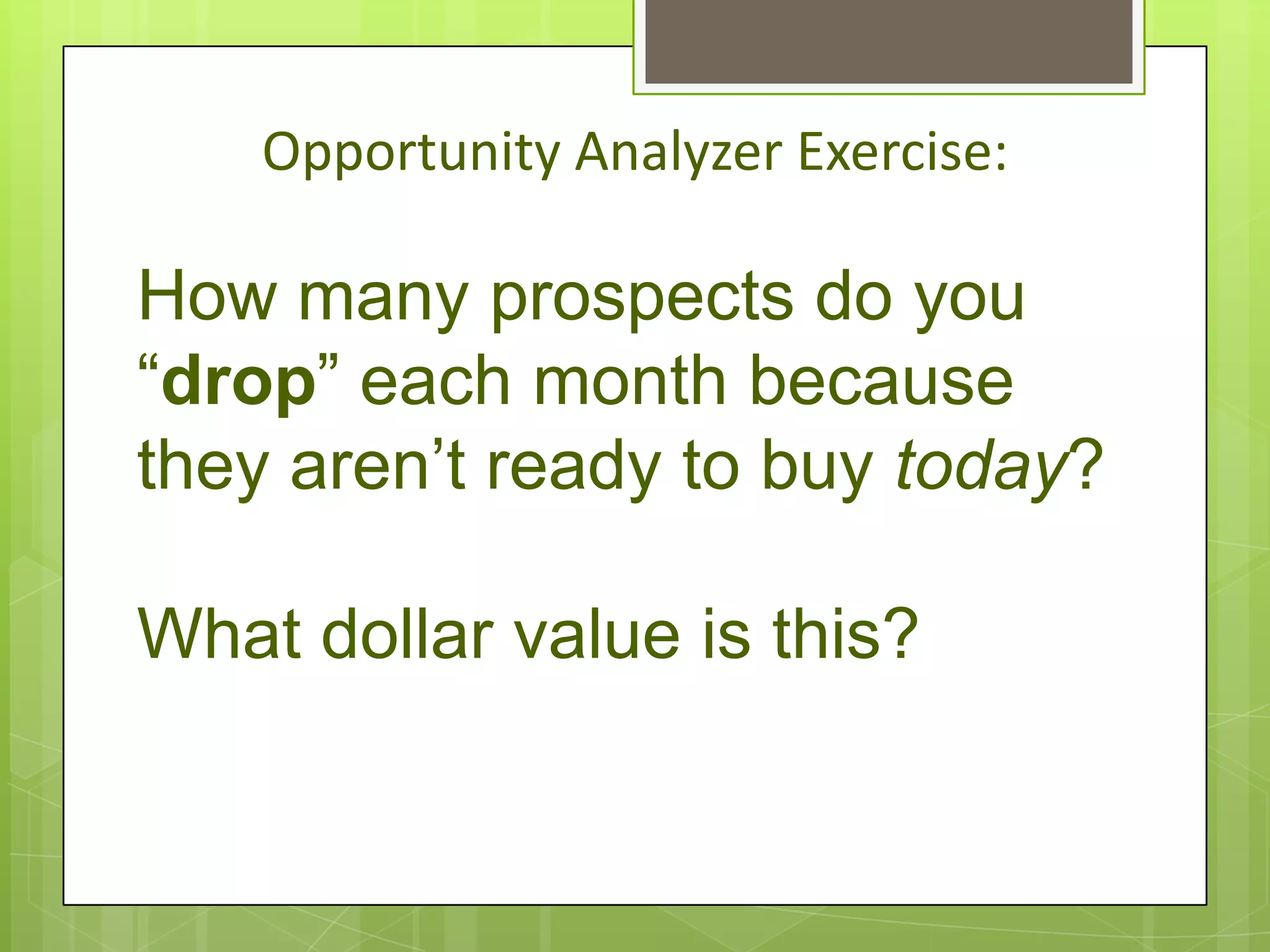 Opportunity Analyzer Exercise:

How many prospects do you “drop” each month because they aren’t ready to buy today?

What dollar value is this?